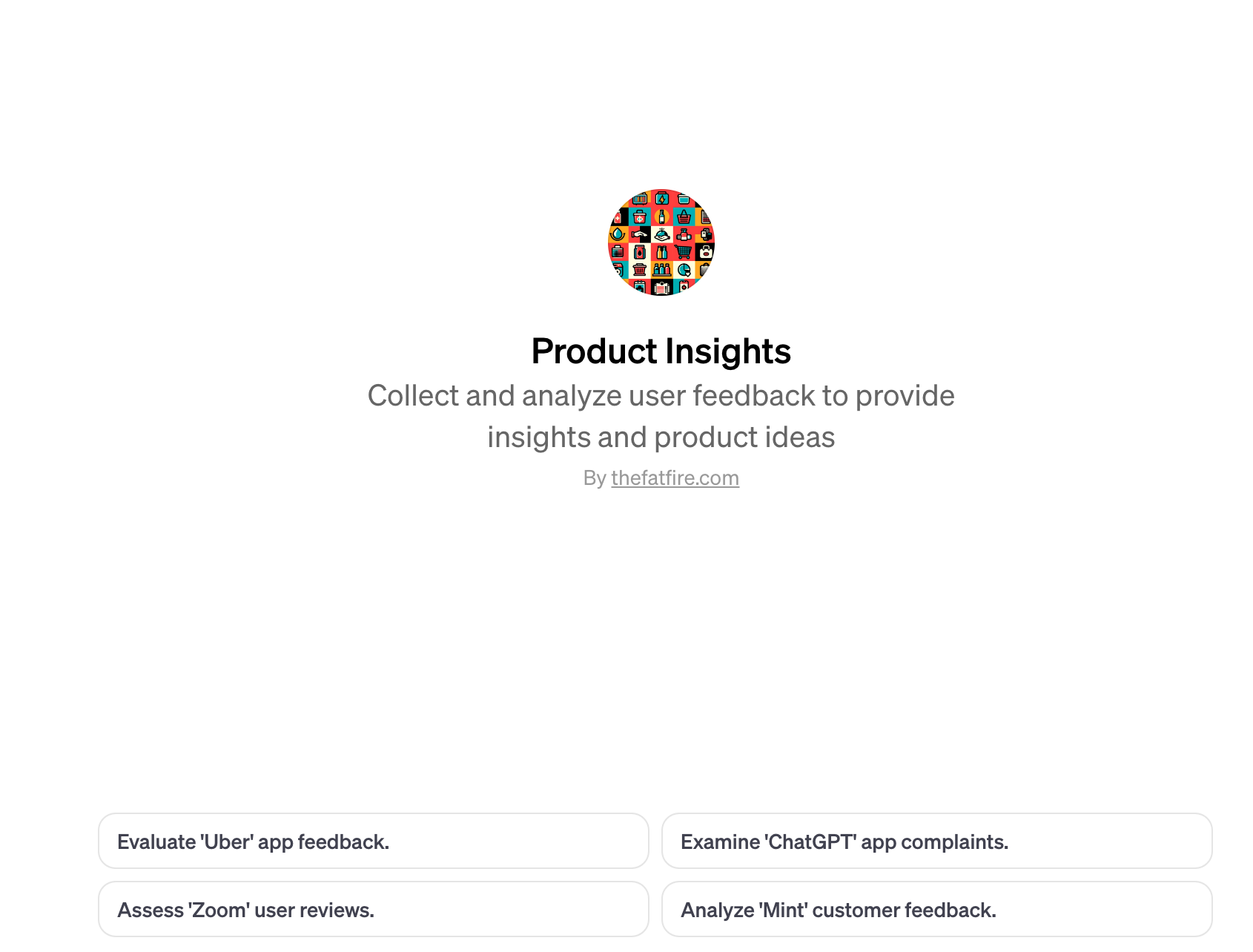 Product Insights

Collect and analyze user feedback to provide insights and product ideas

By thefatfire.com

Evaluate 'Uber' app feedback.

Examine 'ChatGPT' app complaints.

Assess 'Zoom' user reviews.

Analyze 'Mint' customer feedback.